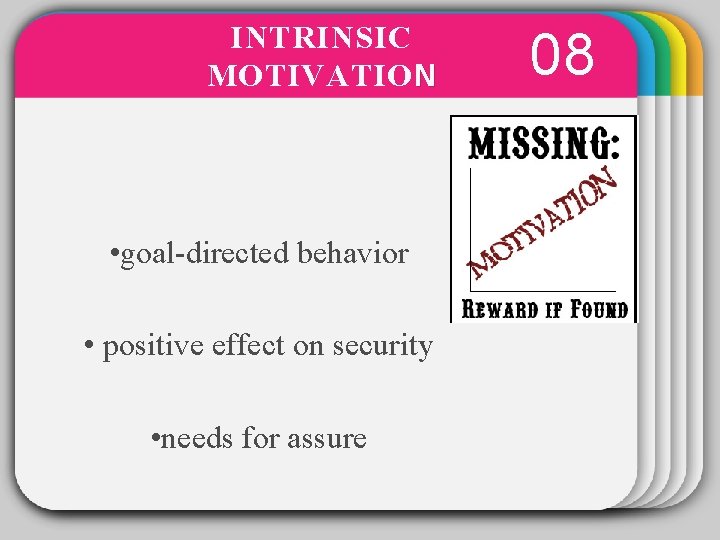 INTRINSIC MOTIVATION

08

MISSING:

MOTIVATION

REWARD IF FOUND

•goal-directed behavior

• positive effect on security

•needs for assure